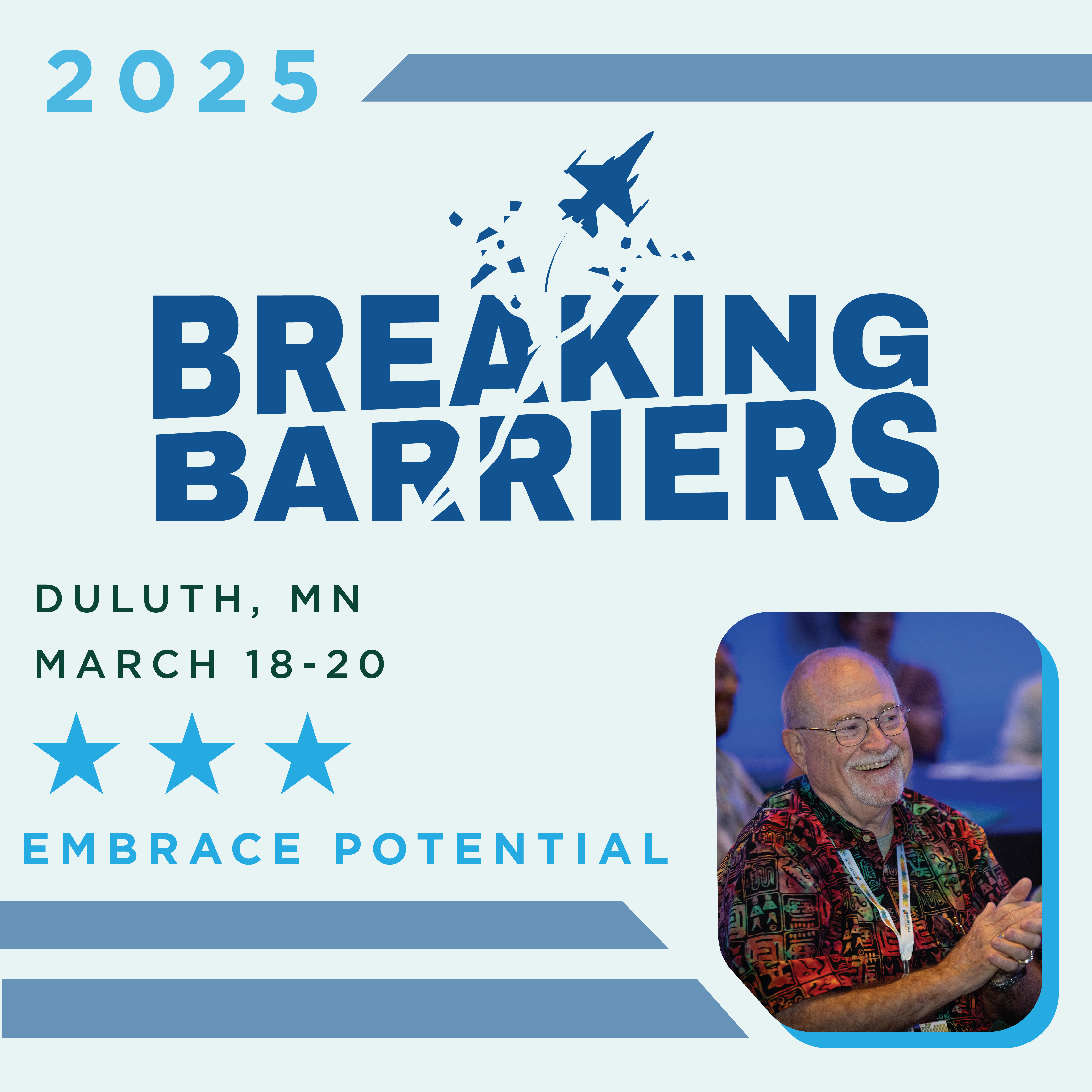 2025

BREAKING BARRIERS

DULUTH, MN
MARCH 18-20

EMBRACE POTENTIAL